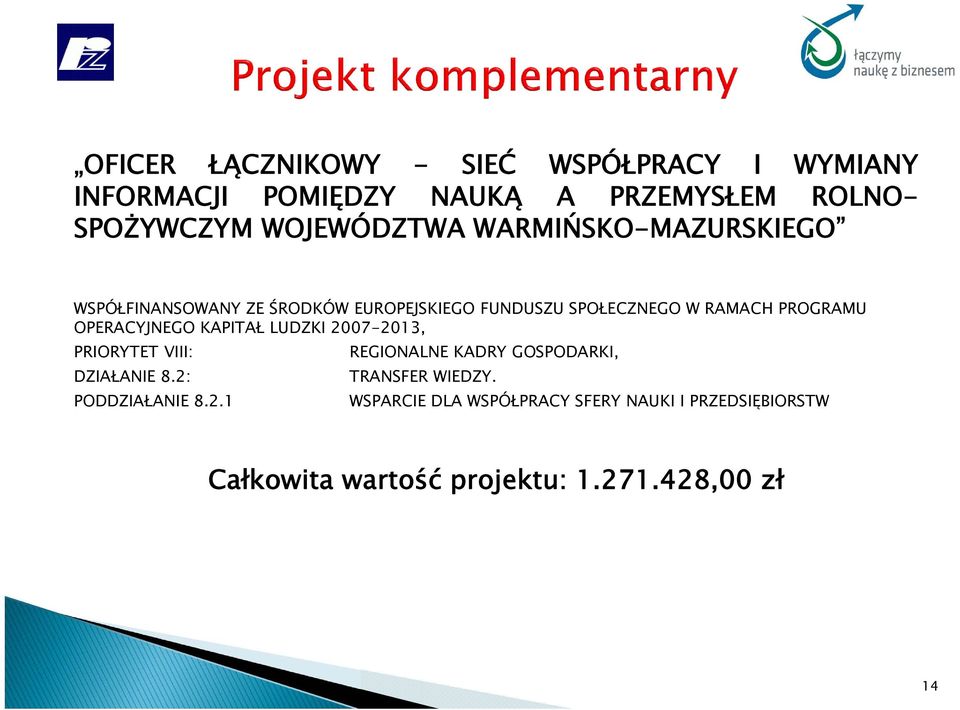 łączymy naukę z biznesem

Projekt komplementarny

„OFICER ŁĄCZNIKOWY – SIEĆ WSPÓŁPRACY I WYMIANY INFORMACJI POMIĘDZY NAUKĄ A PRZEMYSŁEM ROLNO-SPOŻYWCZYM WOJEWÓDZTWA WARMIŃSKO-MAZURSKIEGO”

WSPÓŁFINANSOWANY ZE ŚRODKÓW EUROPEJSKIEGO FUNDUSZU SPOŁECZNEGO W RAMACH PROGRAMU OPERACYJNEGO KAPITAŁ LUDZKI 2007-2013,

PRIORYTET VIII: REGIONALNE KADRY GOSPODARKI,
DZIAŁANIE 8.2: TRANSFER WIEDZY.
PODDZIAŁANIE 8.2.1 WSPARCIE DLA WSPÓŁPRACY SFERY NAUKI I PRZEDSIĘBIORSTW

Całkowita wartość projektu: 1.271.428,00 zł

14